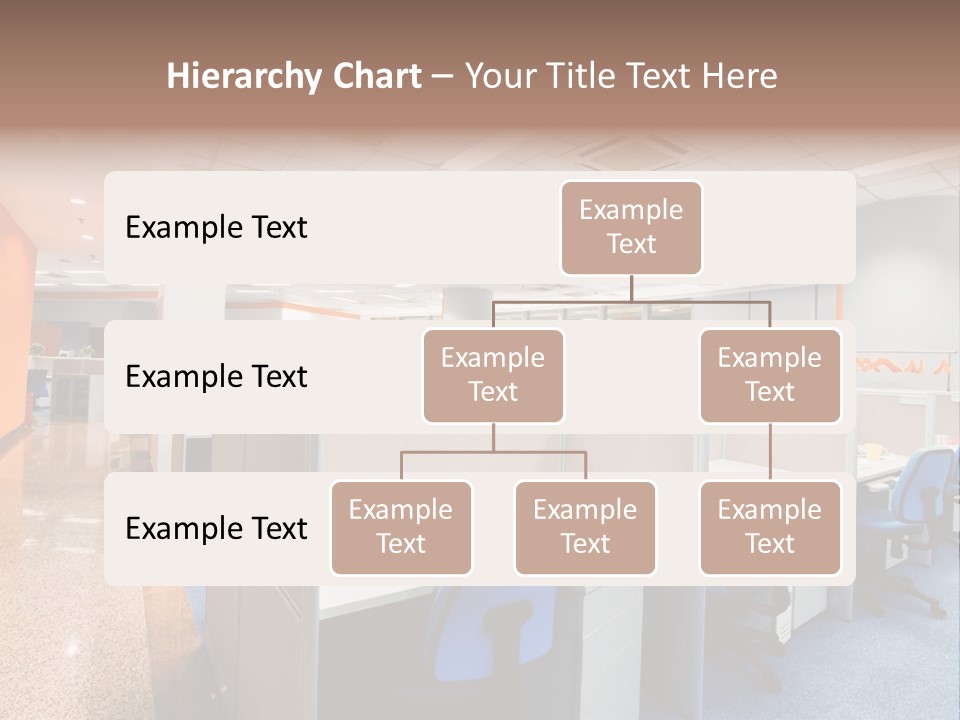 Hierarchy Chart – Your Title Text Here

Example Text

Example Text

Example Text

Example Text

Example Text

Example Text

Example Text

Example Text

Example Text